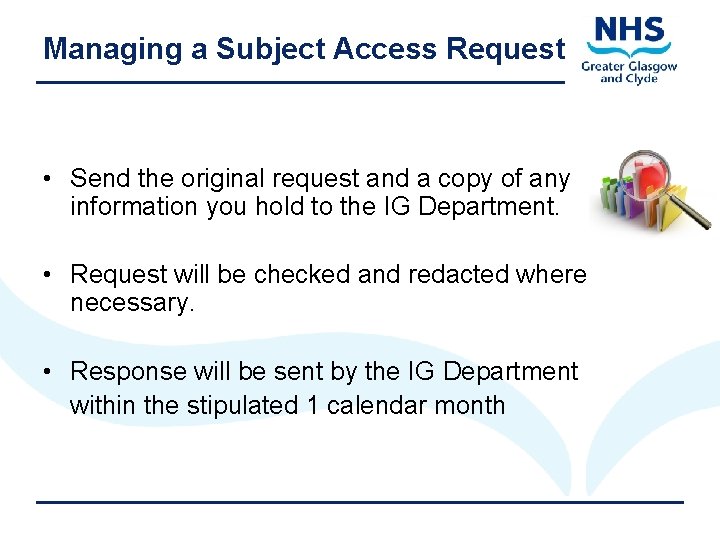 Managing a Subject Access Request

NHS
Greater Glasgow and Clyde

• Send the original request and a copy of any information you hold to the IG Department.

• Request will be checked and redacted where necessary.

• Response will be sent by the IG Department within the stipulated 1 calendar month